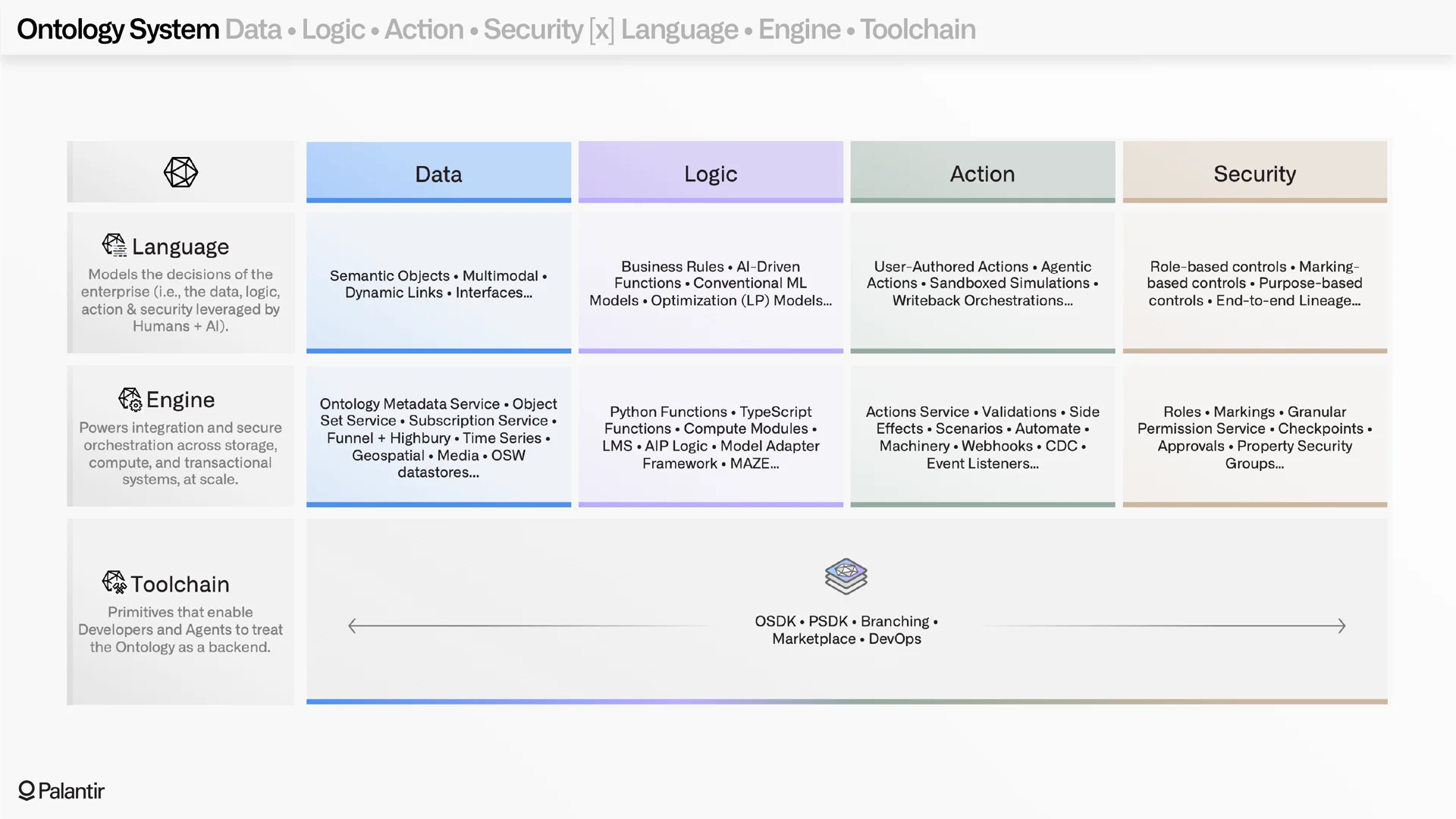 Ontology System Data • Logic • Action • Security [x] Language • Engine • Toolchain

| | Data | Logic | Action | Security |
|---|---|---|---|---|
| Language Models the decisions of the enterprise (i.e., the data, logic, action & security leveraged by Humans + AI). | Semantic Objects • Multimodal • Dynamic Links • Interfaces... | Business Rules • AI-Driven Functions • Conventional ML Models • Optimization (LP) Models... | User-Authored Actions • Agentic Actions • Sandboxed Simulations • Writeback Orchestrations... | Role-based controls • Marking-based controls • Purpose-based controls • End-to-end Lineage... |
| Engine Powers integration and secure orchestration across storage, compute, and transactional systems, at scale. | Ontology Metadata Service • Object Set Service • Subscription Service • Funnel + Highbury • Time Series • Geospatial • Media • OSW datastores... | Python Functions • TypeScript Functions • Compute Modules • LMS • AIP Logic • Model Adapter Framework • MAZE... | Actions Service • Validations • Side Effects • Scenarios • Automate • Machinery • Webhooks • CDC • Event Listeners... | Roles • Markings • Granular Permission Service • Checkpoints • Approvals • Property Security Groups... |
| Toolchain Primitives that enable Developers and Agents to treat the Ontology as a backend. | OSDK • PSDK • Branching • Marketplace • DevOps | | | |

Palantir